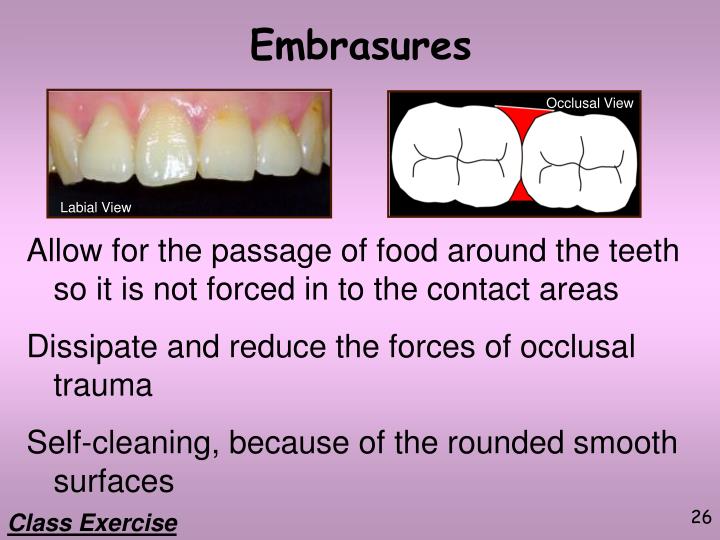 Embrasures

Labial View

Occlusal View

Allow for the passage of food around the teeth so it is not forced in to the contact areas

Dissipate and reduce the forces of occlusal trauma

Self-cleaning, because of the rounded smooth surfaces

Class Exercise

26